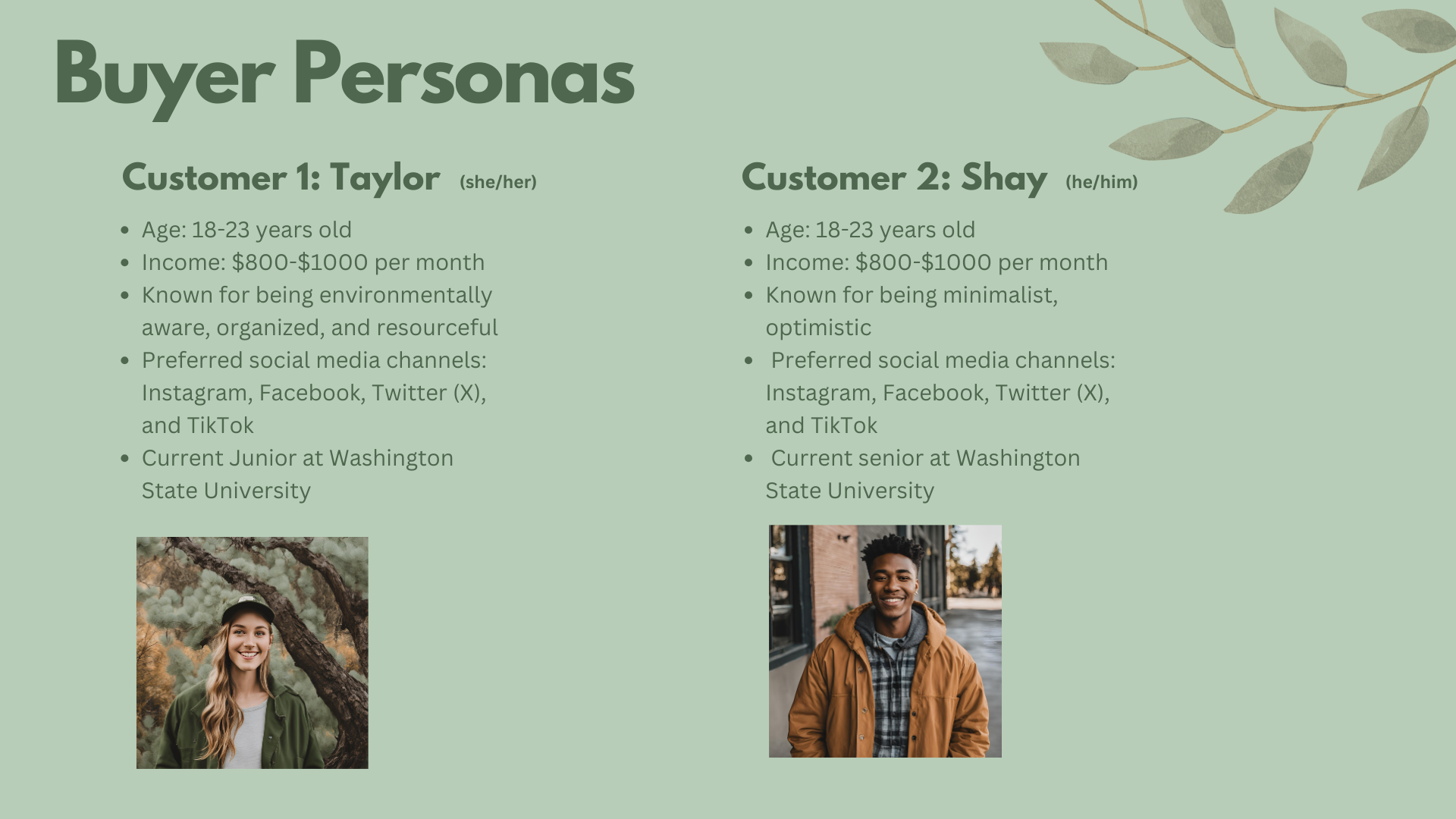 Buyer Personas

Customer 1: Taylor (she/her)

- Age: 18-23 years old
- Income: \$800-\$1000 per month
- Known for being environmentally aware, organized, and resourceful
- Preferred social media channels: Instagram, Facebook, Twitter (X), and TikTok
- Current Junior at Washington State University

Customer 2: Shay (he/him)

- Age: 18-23 years old
- Income: \$800-\$1000 per month
- Known for being minimalist, optimistic
- Preferred social media channels: Instagram, Facebook, Twitter (X), and TikTok
- Current senior at Washington State University